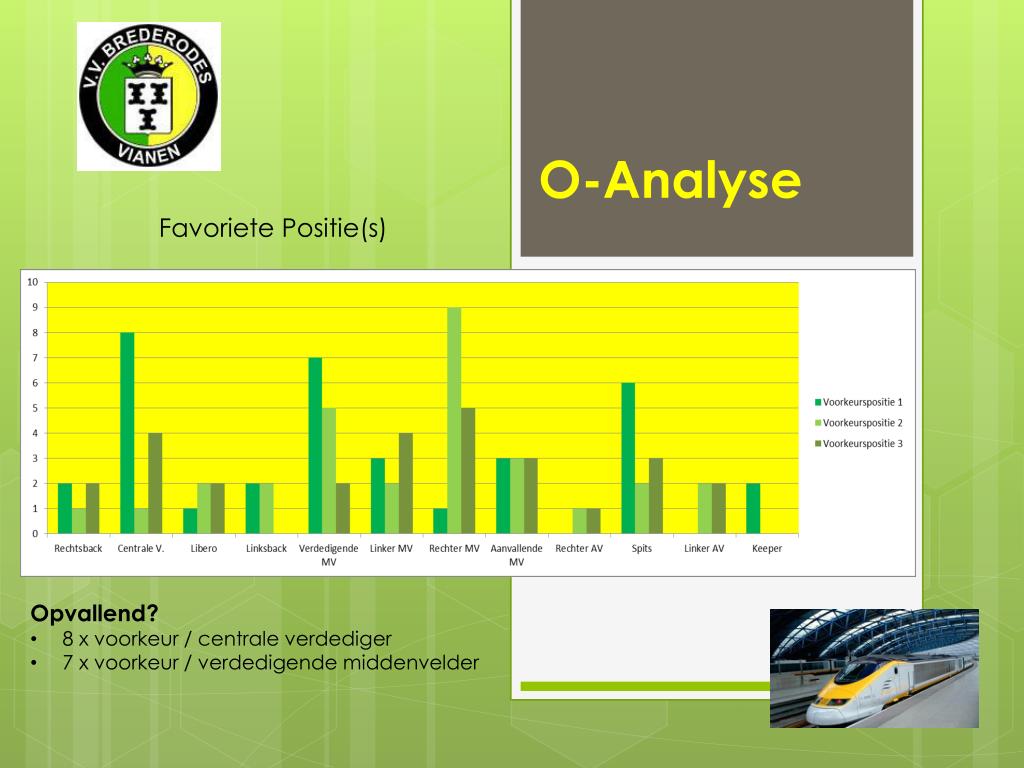 V.V. BREDERODES VIANEN

O-Analyse

Favoriete Positie(s)

10
9
8
7
6
5
4
3
2
1
0

Rechtsback
Centrale V.
Libero
Linksback
Verdedigende MV
Linker MV
Rechter MV
Aanvallende MV
Rechter AV
Spits
Linker AV
Keeper

Voorkeurspositie 1
Voorkeurspositie 2
Voorkeurspositie 3

Opvallend?
• 8 x voorkeur / centrale verdediger
• 7 x voorkeur / verdedigende middenvelder